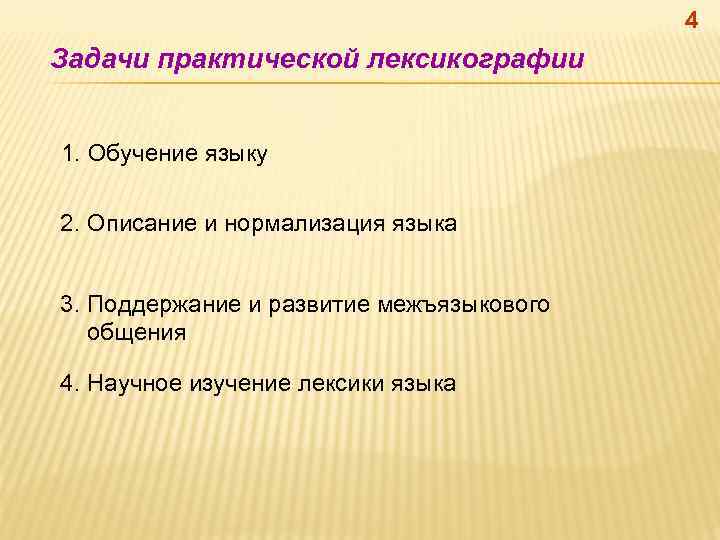 4

Задачи практической лексикографии

1. Обучение языку

2. Описание и нормализация языка

3. Поддержание и развитие межъязыкового общения

4. Научное изучение лексики языка